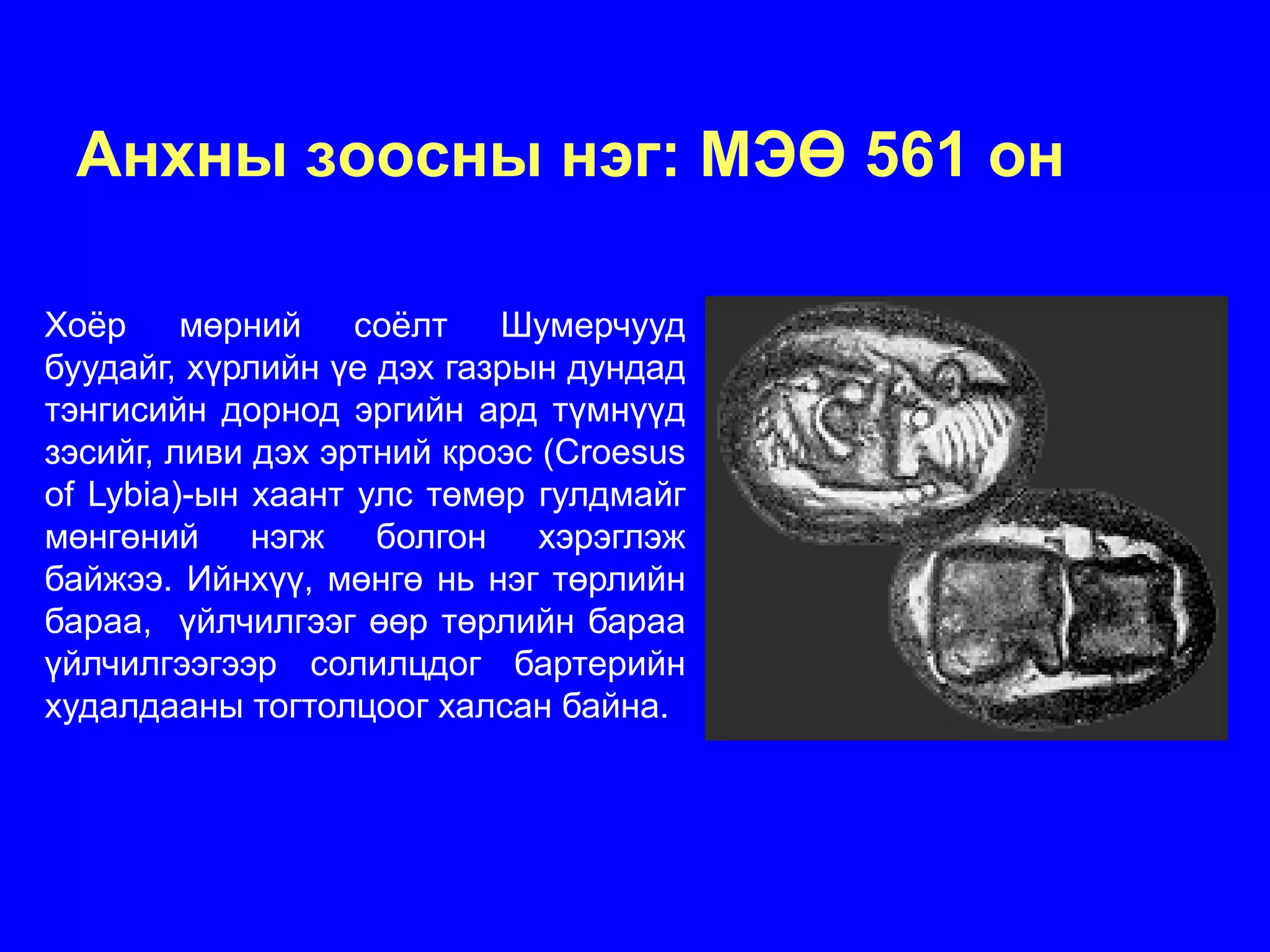 Анхны зоосны нэг: МЭӨ 561 он

Хоёр мөрний соёлт Шумерчууд буудайг, хүрлийн үе дэх газрын дундад тэнгисийн дорнод эргийн ард түмнүүд зэсийг, ливи дэх эртний кроэс (Croesus of Lybia)-ын хаант улс төмөр гулдмайг мөнгөний нэгж болгон хэрэглэж байжээ. Ийнхүү, мөнгө нь нэг төрлийн бараа, үйлчилгээг өөр төрлийн бараа үйлчилгээгээр солилцдог бартерийн худалдааны тогтолцоог халсан байна.